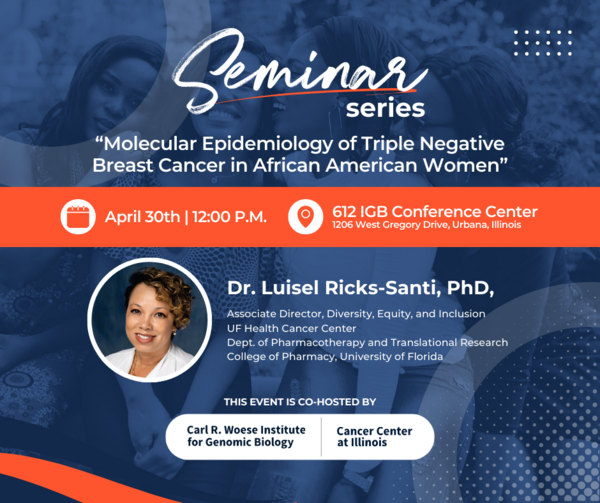 Seminar series

“Molecular Epidemiology of Triple Negative Breast Cancer in African American Women”

April 30th | 12:00 P.M.

612 IGB Conference Center
1206 West Gregory Drive, Urbana, Illinois

Dr. Luisel Ricks-Santi, PhD,

Associate Director, Diversity, Equity, and Inclusion
UF Health Cancer Center
Dept. of Pharmacotherapy and Translational Research
College of Pharmacy, University of Florida

THIS EVENT IS CO-HOSTED BY

Carl R. Woese Institute for Genomic Biology

Cancer Center at Illinois